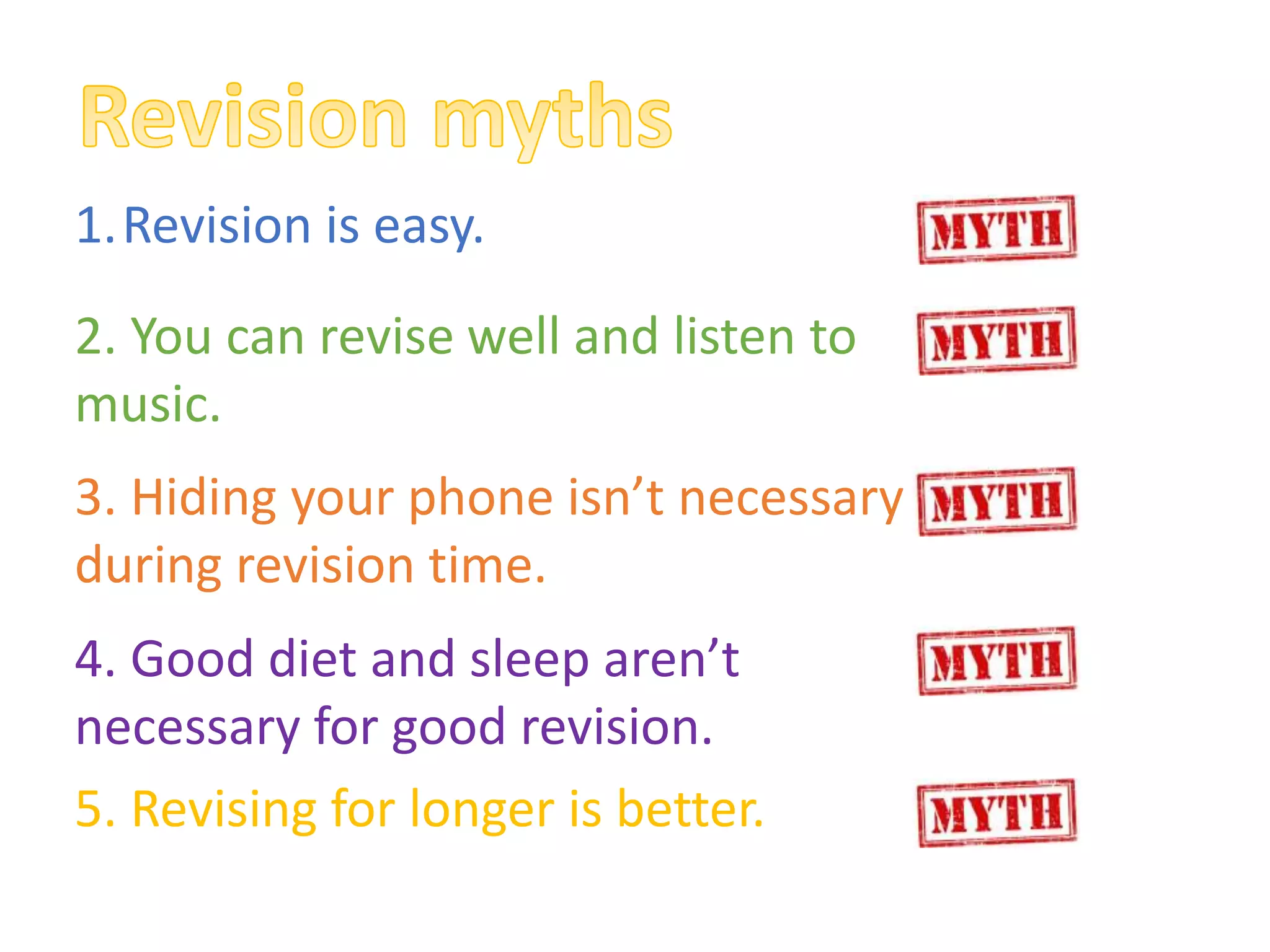 Revision myths

1. Revision is easy.

MYTH

2. You can revise well and listen to music.

MYTH

3. Hiding your phone isn’t necessary during revision time.

MYTH

4. Good diet and sleep aren’t necessary for good revision.

MYTH

5. Revising for longer is better.

MYTH